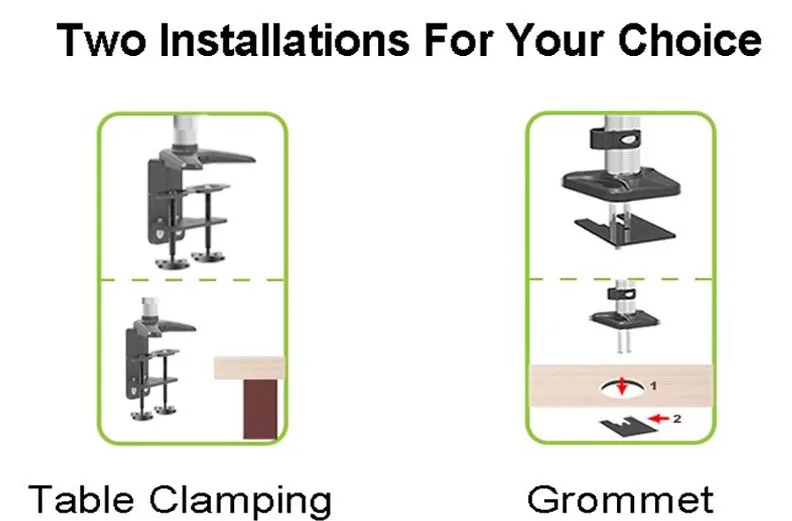 Two Installations For Your Choice

1

2

Table Clamping

Grommet